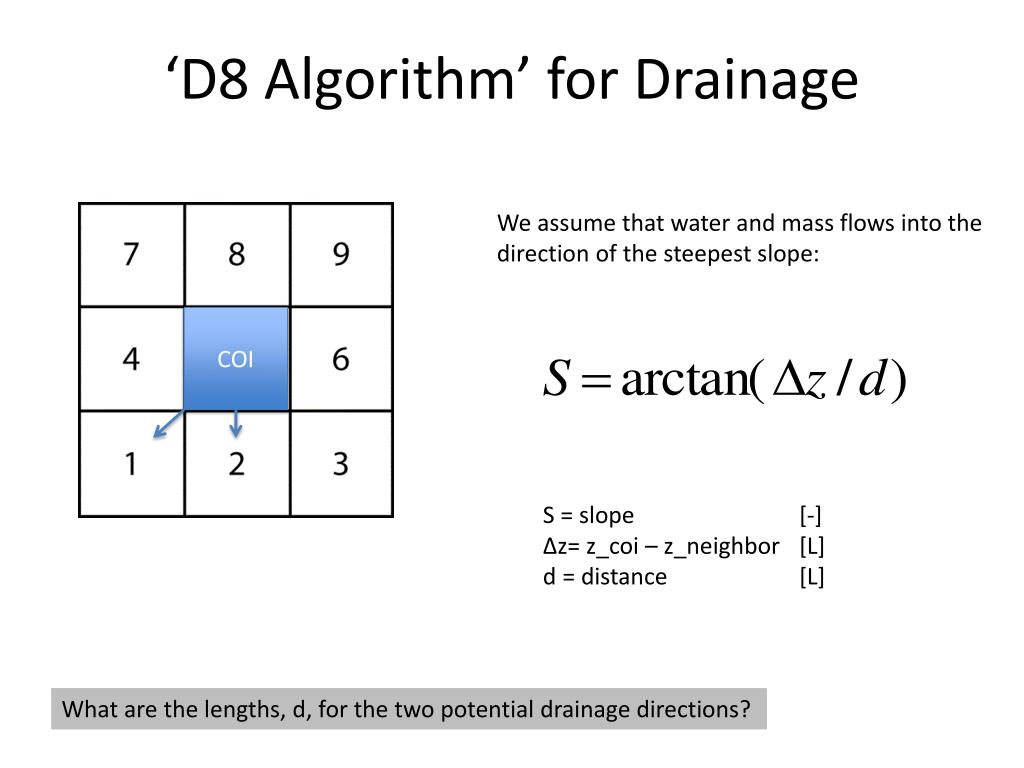 ‘D8 Algorithm’ for Drainage

| 7 | 8 | 9 |
|---|---|---|
| 4 | COI | 6 |
| 1 | 2 | 3 |

We assume that water and mass flows into the direction of the steepest slope:

$S = \arctan(\Delta z / d)$

S = slope [-]
Δz= z_coi – z_neighbor [L]
d = distance [L]

What are the lengths, d, for the two potential drainage directions?